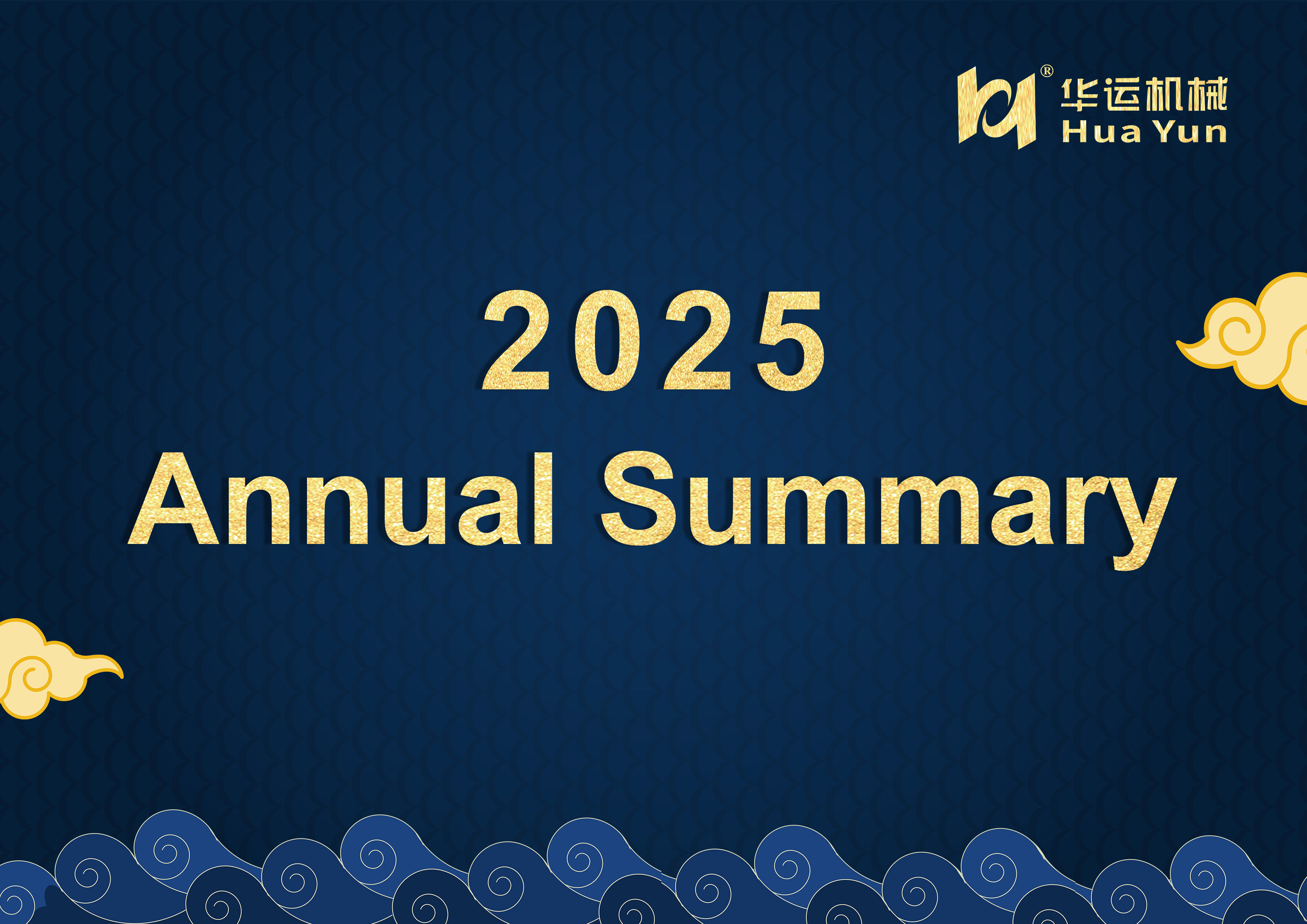 ®
华运机械
Hua Yun

2025
Annual Summary